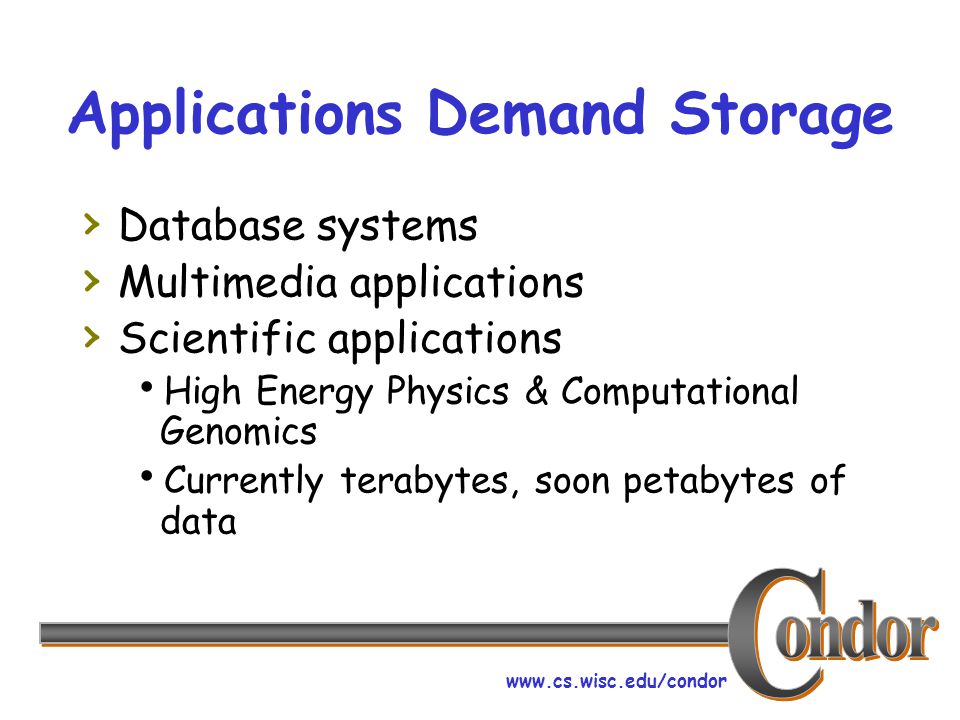 Applications Demand Storage

› Database systems
› Multimedia applications
› Scientific applications
• High Energy Physics & Computational Genomics
• Currently terabytes, soon petabytes of data

Condor

www.cs.wisc.edu/condor